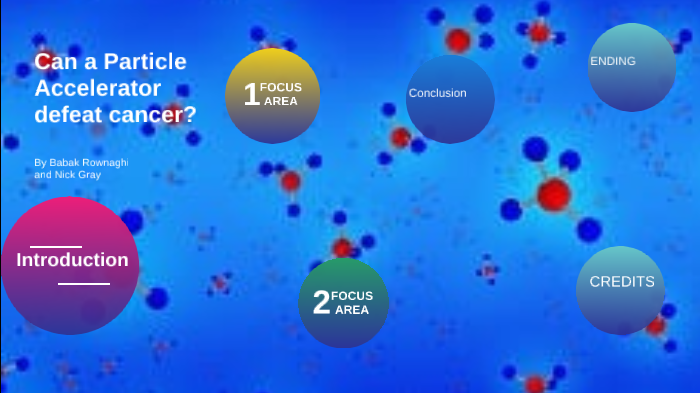 Can a Particle Accelerator defeat cancer?

By Babak Rownaghi and Nick Gray

1 FOCUS AREA

Conclusion

ENDING

Introduction

2 FOCUS AREA

CREDITS